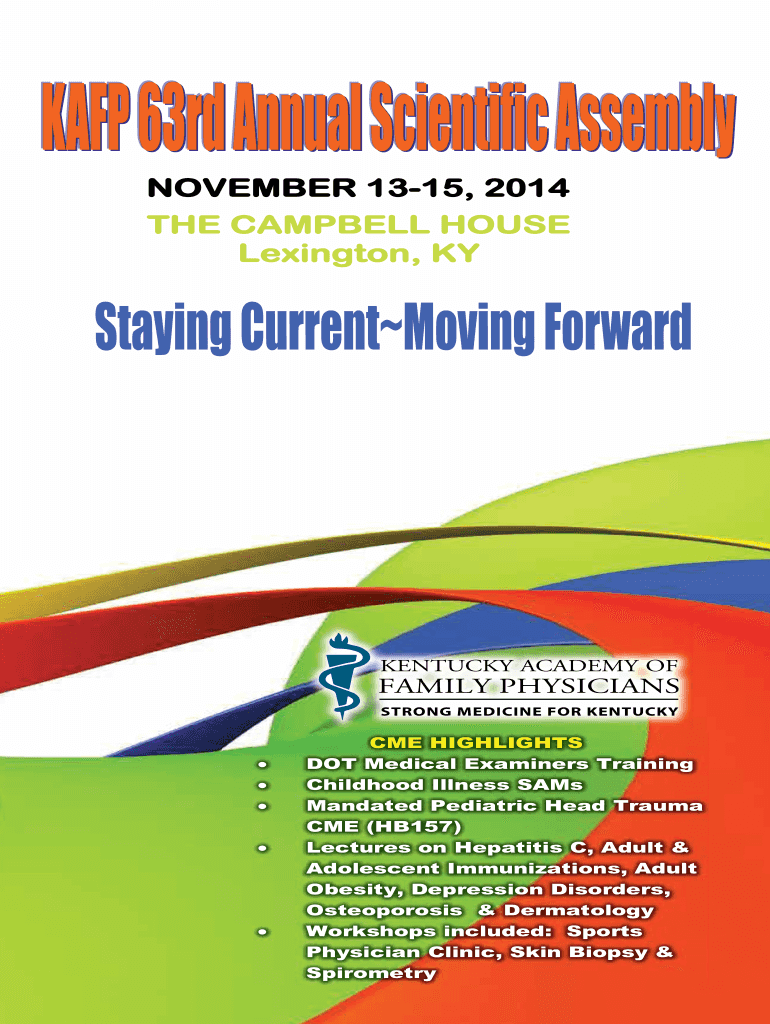 KAFP 63rd Annual Scientific Assembly

NOVEMBER 13-15, 2014
THE CAMPBELL HOUSE
Lexington, KY

Staying Current~Moving Forward

KENTUCKY ACADEMY OF FAMILY PHYSICIANS
STRONG MEDICINE FOR KENTUCKY

CME HIGHLIGHTS
• DOT Medical Examiners Training
• Childhood Illness SAMs
• Mandated Pediatric Head Trauma CME (HB157)
• Lectures on Hepatitis C, Adult & Adolescent Immunizations, Adult Obesity, Depression Disorders, Osteoporosis & Dermatology
• Workshops included: Sports Physician Clinic, Skin Biopsy & Spirometry